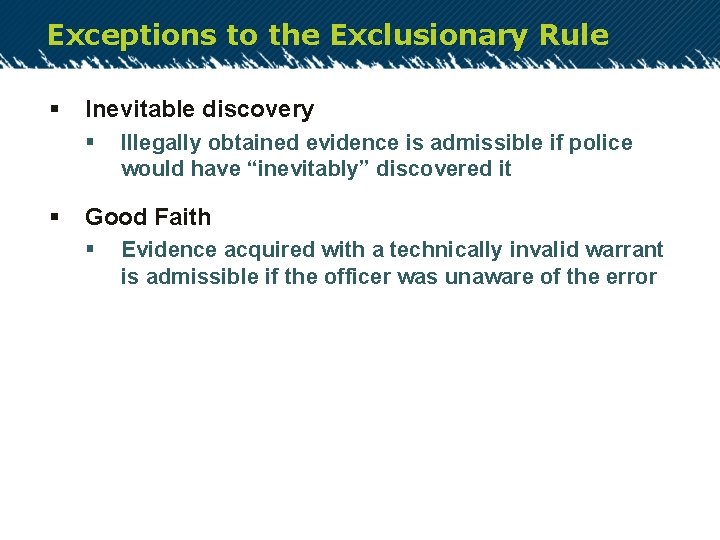 Exceptions to the Exclusionary Rule

▪ Inevitable discovery

▪ Illegally obtained evidence is admissible if police would have “inevitably” discovered it

▪ Good Faith

▪ Evidence acquired with a technically invalid warrant is admissible if the officer was unaware of the error